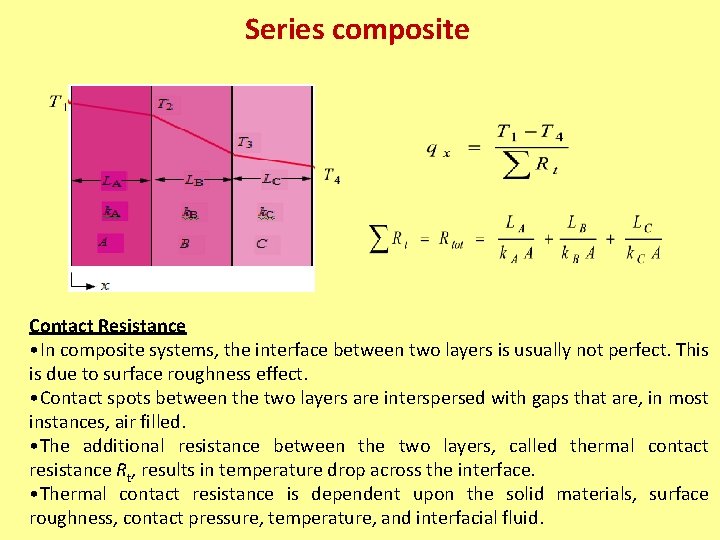 Series composite

$T_1$ $T_2$ $T_3$ $T_4$

$L_A$ $L_B$ $L_C$

$k_A$ $k_B$ $k_C$

A B C

x

$q_x = \frac{T_1 - T_4}{\sum R_t}$

$\sum R_t = R_{tot} = \frac{L_A}{k_A A} + \frac{L_B}{k_B A} + \frac{L_C}{k_C A}$

Contact Resistance

•In composite systems, the interface between two layers is usually not perfect. This is due to surface roughness effect.

•Contact spots between the two layers are interspersed with gaps that are, in most instances, air filled.

•The additional resistance between the two layers, called thermal contact resistance $R_t$, results in temperature drop across the interface.

•Thermal contact resistance is dependent upon the solid materials, surface roughness, contact pressure, temperature, and interfacial fluid.